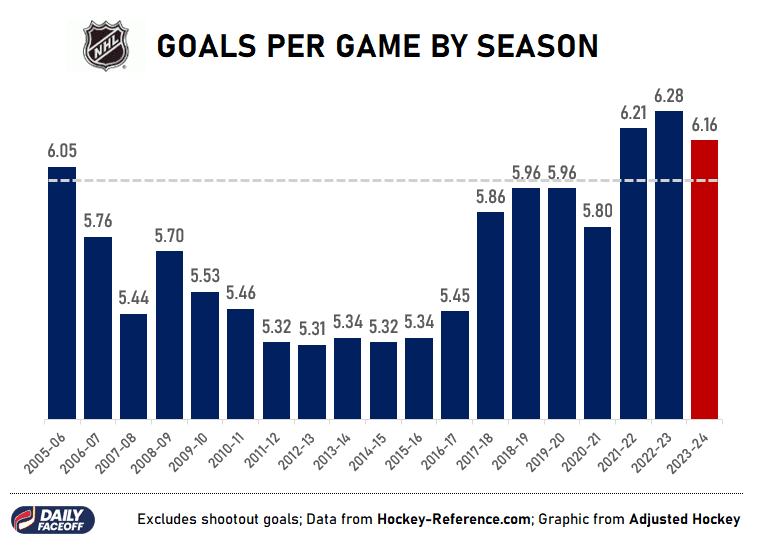 NHL

GOALS PER GAME BY SEASON

6.05
5.76
5.44
5.70
5.53
5.46
5.32
5.31
5.34
5.32
5.34
5.45
5.86
5.96
5.96
5.80
6.21
6.28
6.16

2005-06
2006-07
2007-08
2008-09
2009-10
2010-11
2011-12
2012-13
2013-14
2014-15
2015-16
2016-17
2017-18
2018-19
2019-20
2020-21
2021-22
2022-23
2023-24

DAILY FACEOFF

Excludes shootout goals; Data from Hockey-Reference.com; Graphic from Adjusted Hockey